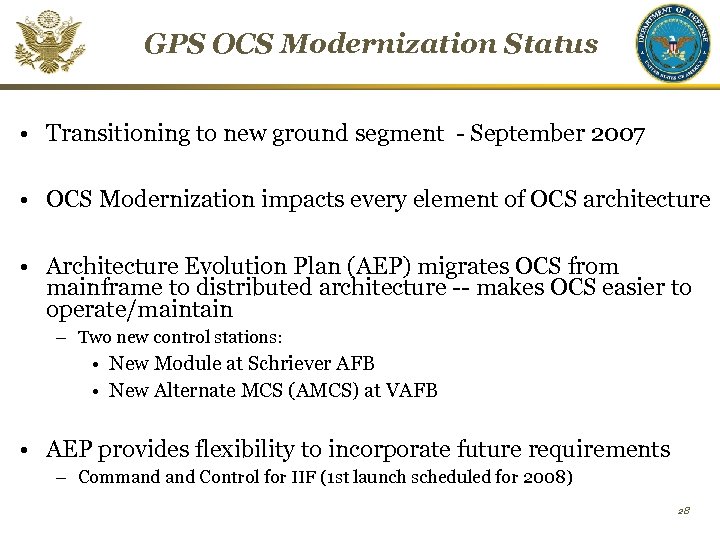 GPS OCS Modernization Status

DEPARTMENT OF DEFENSE UNITED STATES OF AMERICA

• Transitioning to new ground segment - September 2007

• OCS Modernization impacts every element of OCS architecture

• Architecture Evolution Plan (AEP) migrates OCS from mainframe to distributed architecture -- makes OCS easier to operate/maintain
– Two new control stations:
• New Module at Schriever AFB
• New Alternate MCS (AMCS) at VAFB

• AEP provides flexibility to incorporate future requirements
– Command and Control for IIF (1st launch scheduled for 2008)

28